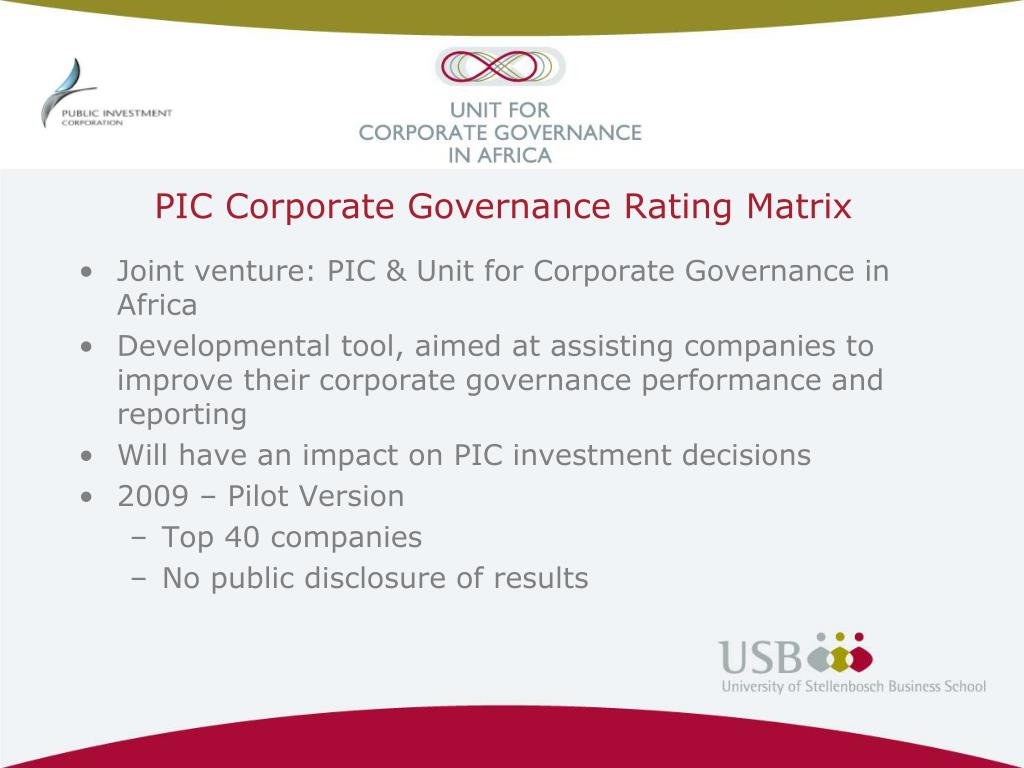 PUBLIC INVESTMENT CORPORATION

UNIT FOR CORPORATE GOVERNANCE IN AFRICA

PIC Corporate Governance Rating Matrix

• Joint venture: PIC & Unit for Corporate Governance in Africa
• Developmental tool, aimed at assisting companies to improve their corporate governance performance and reporting
• Will have an impact on PIC investment decisions
• 2009 – Pilot Version
  – Top 40 companies
  – No public disclosure of results

USB
University of Stellenbosch Business School